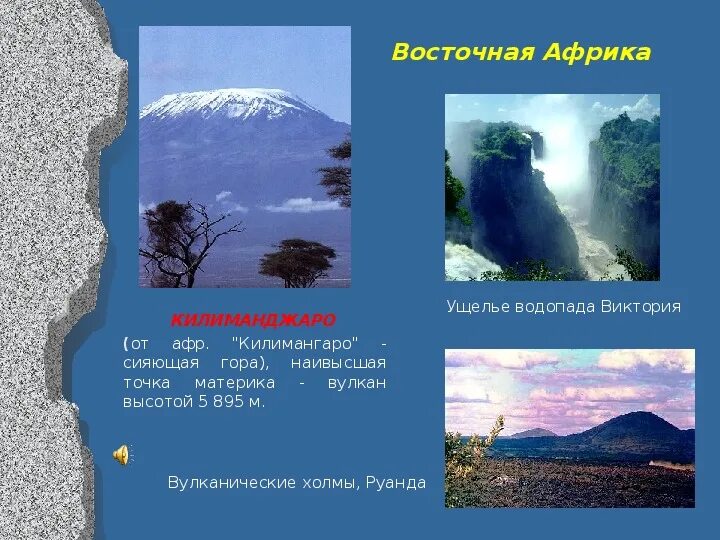 Восточная Африка

Ущелье водопада Виктория

КИЛИМАНДЖАРО

(от афр. "Килимангаро" - сияющая гора), наивысшая точка материка - вулкан высотой 5 895 м.

Вулканические холмы, Руанда